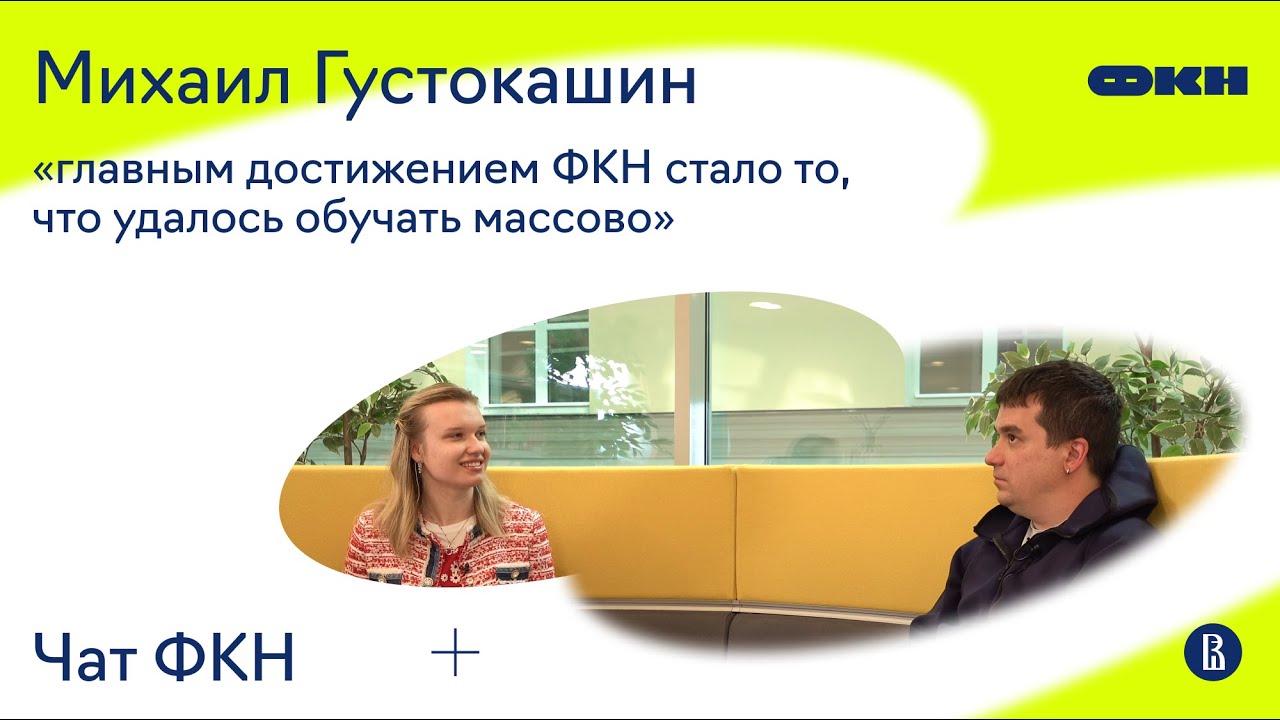 Михаил Густокашин

ФКН

«главным достижением ФКН стало то, что удалось обучать массово»

Чат ФКН